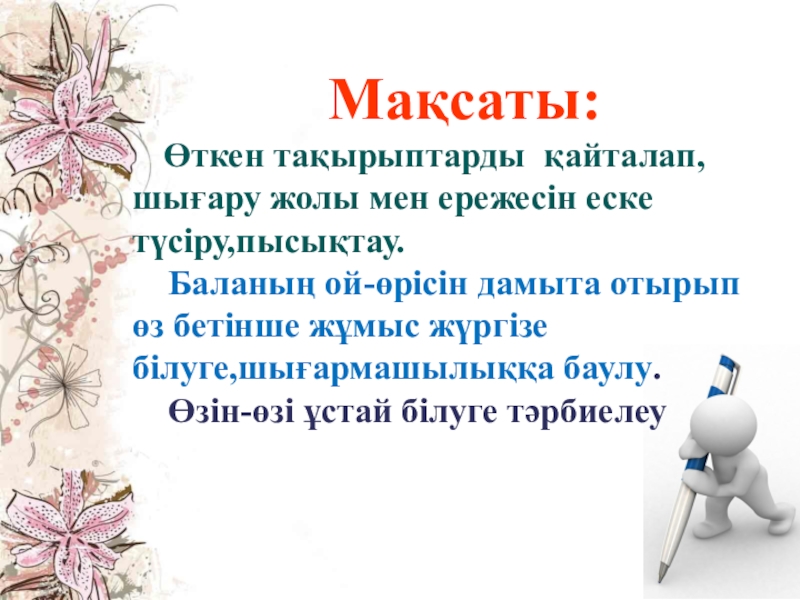 Мақсаты:

Өткен тақырыптарды қайталап, шығару жолы мен ережесін еске түсіру,пысықтау.

Баланың ой-өрісін дамыта отырып өз бетінше жұмыс жүргізе білуге,шығармашылыққа баулу.

Өзін-өзі ұстай білуге тәрбиелеу